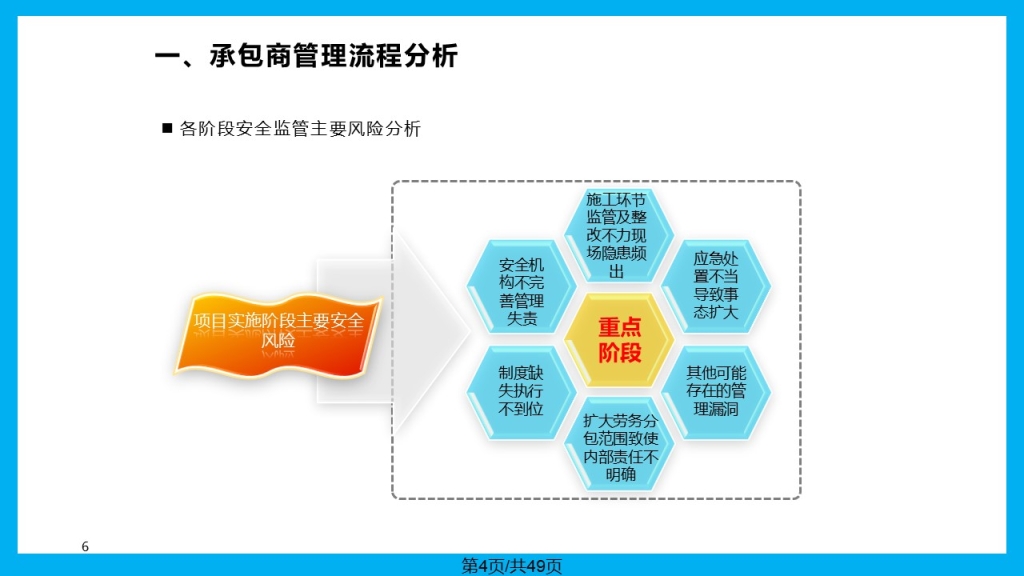 一、承包商管理流程分析

■ 各阶段安全监管主要风险分析

项目实施阶段主要安全风险

施工环节监管及整改不力现场隐患频出

安全机构不完善管理失责

应急处置不当导致事态扩大

重点阶段

制度缺失执行不到位

其他可能存在的管理漏洞

扩大劳务分包范围致使内部责任不明确

6

第4页/共49页